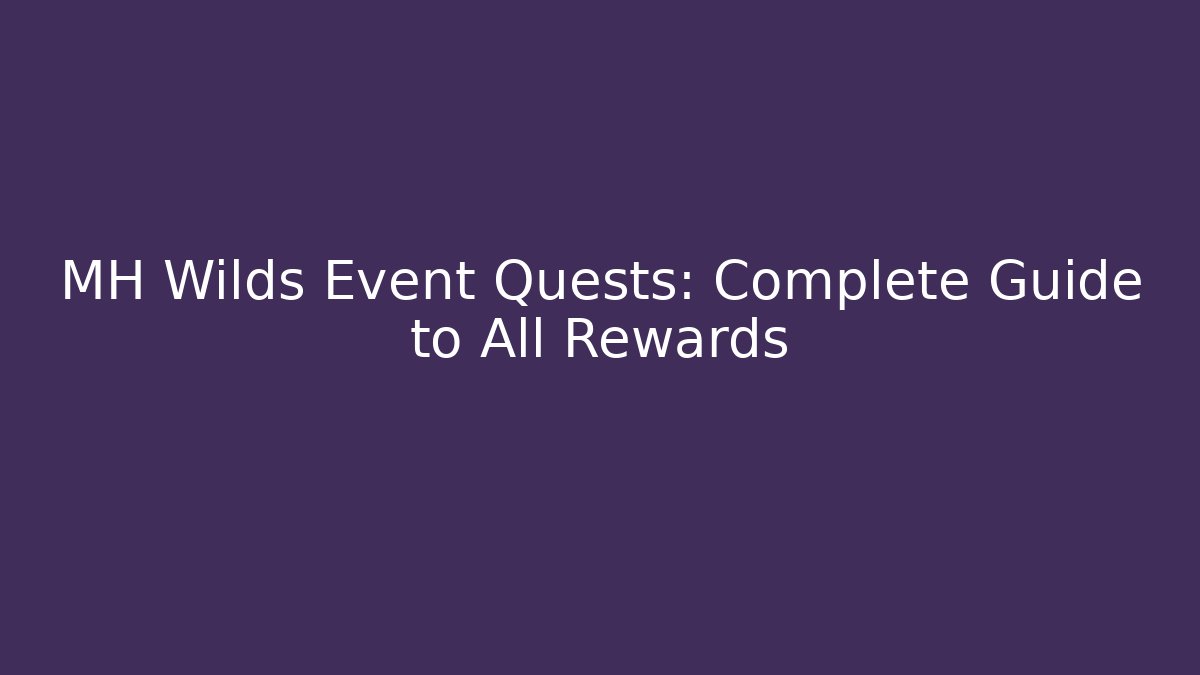 MH Wilds Event Quests: Complete Guide to All Rewards